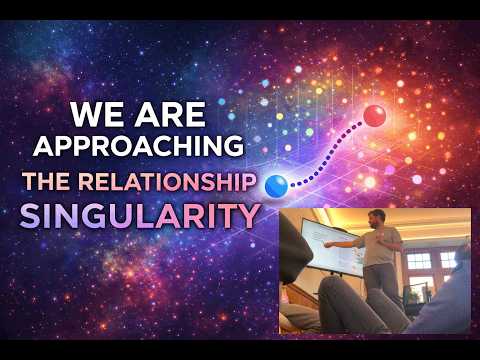 WE ARE APPROACHING THE RELATIONSHIP SINGULARITY